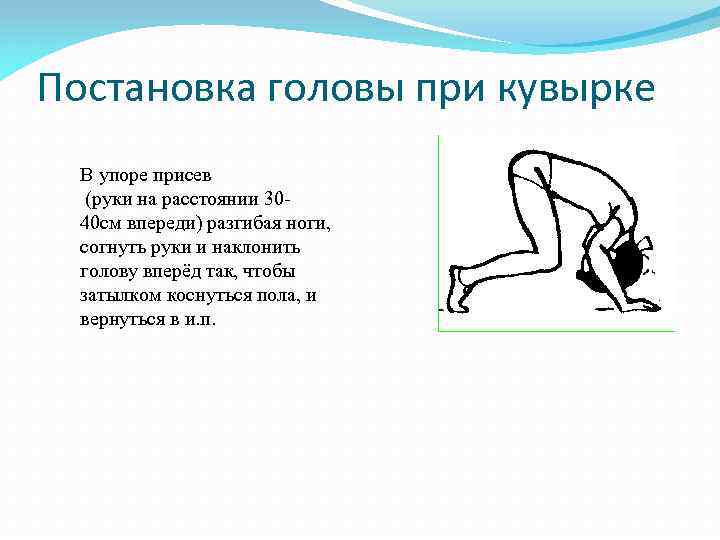 Постановка головы при кувырке

В упоре присев (руки на расстоянии 30-40см впереди) разгибая ноги, согнуть руки и наклонить голову вперёд так, чтобы затылком коснуться пола, и вернуться в и.п.